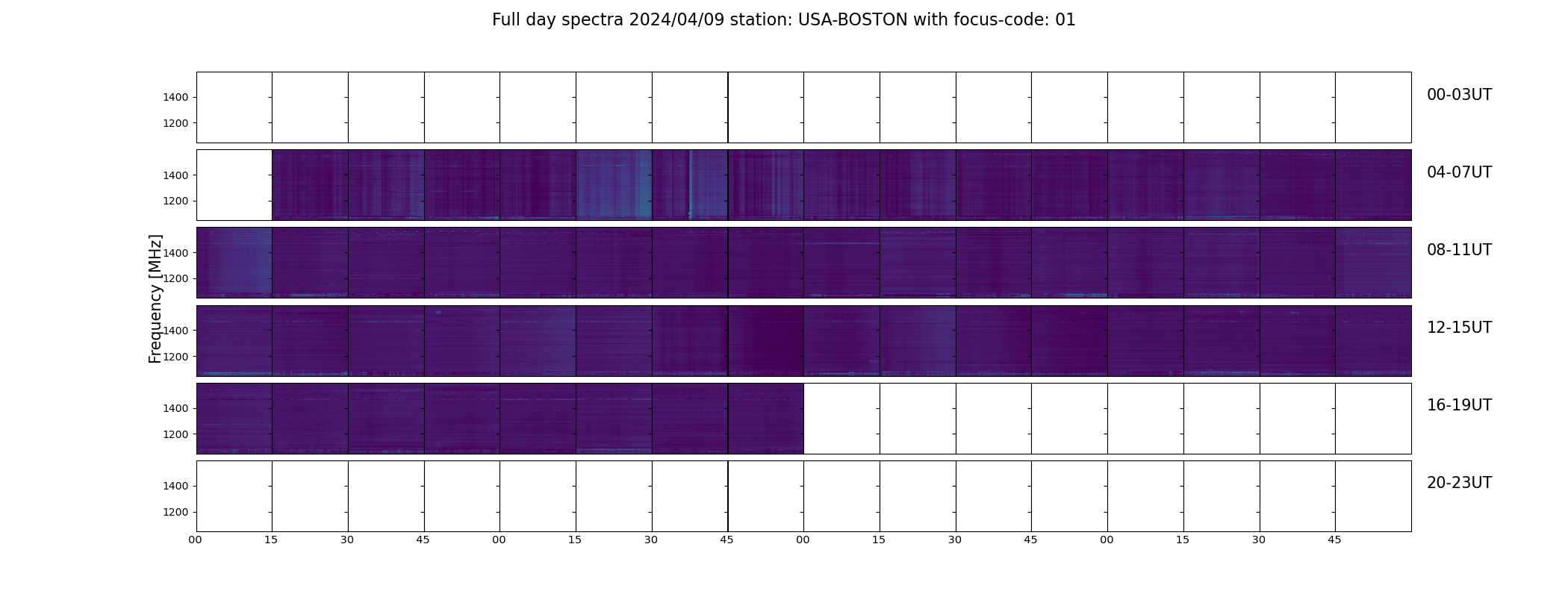 Full day spectra 2024/04/09 station: USA-BOSTON with focus-code: 01

Frequency [MHz]

1400
1200
00-03UT

1400
1200
04-07UT

1400
1200
08-11UT

1400
1200
12-15UT

1400
1200
16-19UT

1400
1200
20-23UT

00 15 30 45 00 15 30 45 00 15 30 45 00 15 30 45